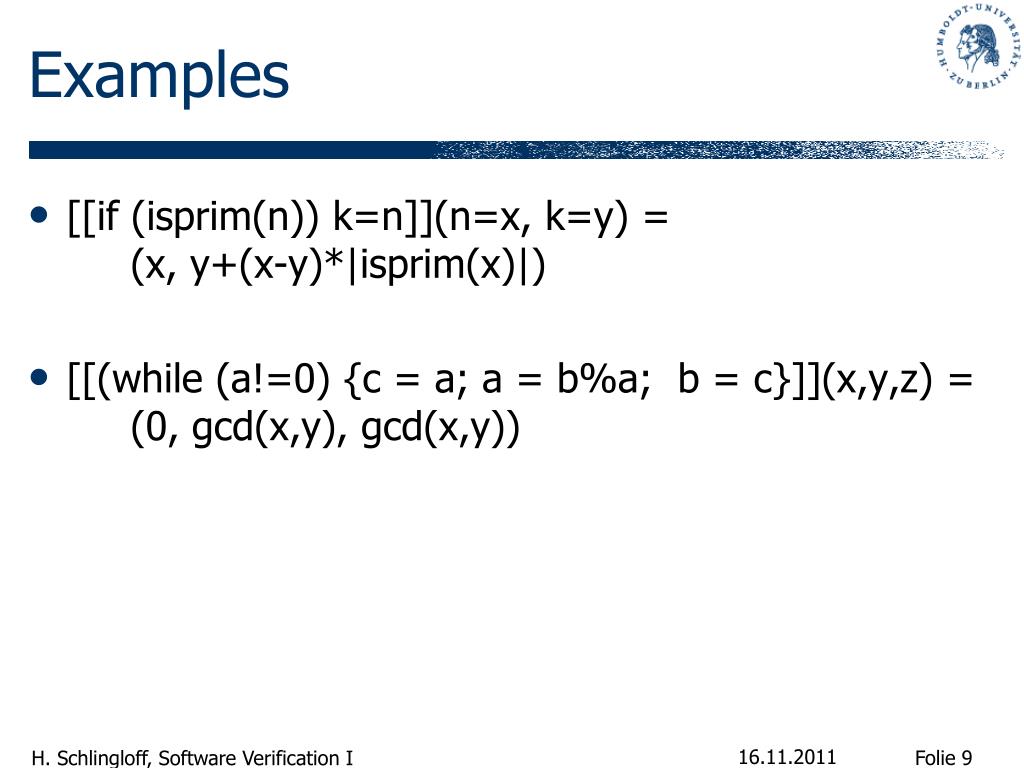 Examples

HUMBOLDT-UNIVERSITÄT ZU BERLIN

• [[if (isprim(n)) k=n]](n=x, k=y) = (x, y+(x-y)*|isprim(x)|)

• [[(while (a!=0) {c = a; a = b%a; b = c}]](x,y,z) = (0, gcd(x,y), gcd(x,y))

H. Schlingloff, Software Verification I 16.11.2011 Folie 9